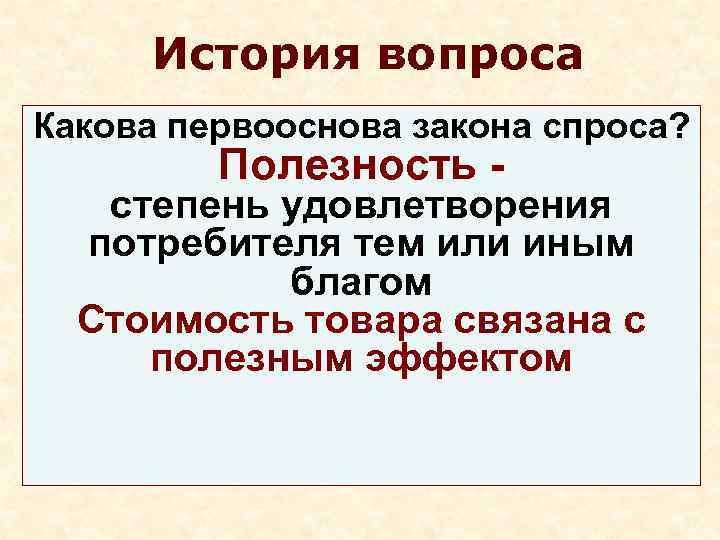 История вопроса

Какова первооснова закона спроса?

Полезность - степень удовлетворения потребителя тем или иным благом

Стоимость товара связана с полезным эффектом